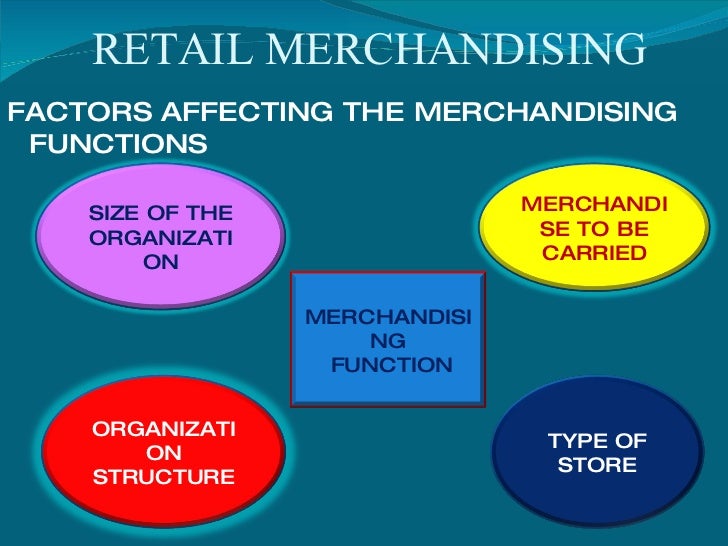 RETAIL MERCHANDISING

FACTORS AFFECTING THE MERCHANDISING FUNCTIONS

SIZE OF THE ORGANIZATI ON

MERCHANDI SE TO BE CARRIED

MERCHANDISI NG FUNCTION

ORGANIZATI ON STRUCTURE

TYPE OF STORE